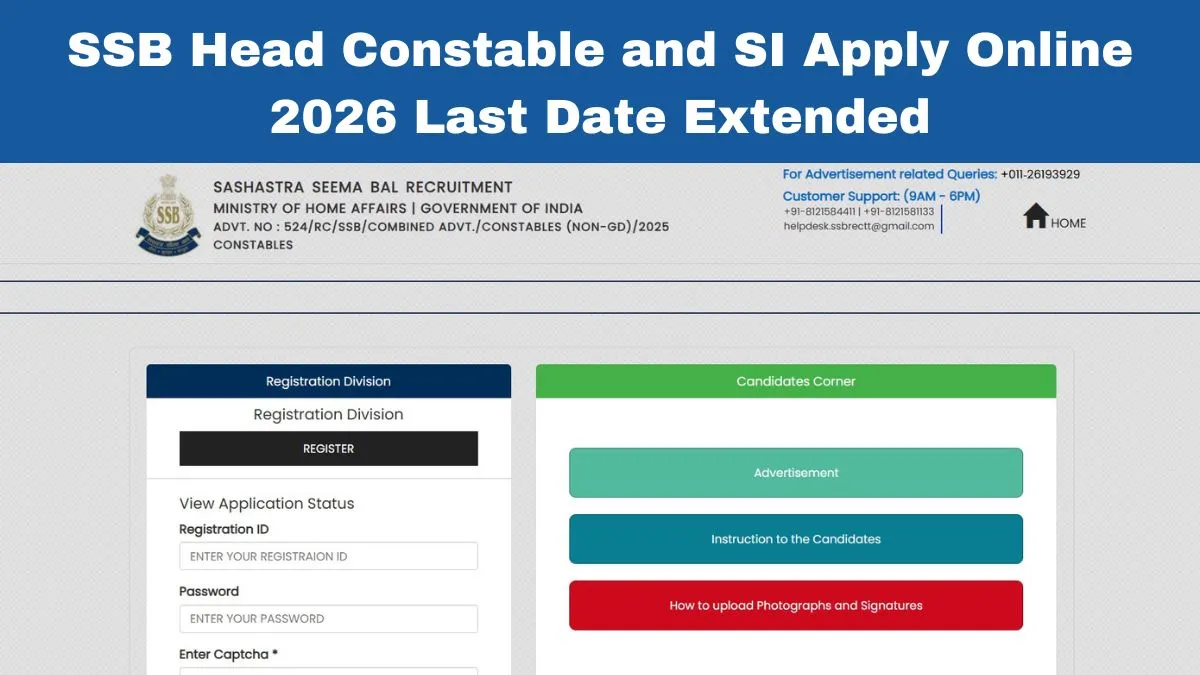 SSB Head Constable and SI Apply Online 2026 Last Date Extended

SSB

SASHASTRA SEEMA BAL RECRUITMENT
MINISTRY OF HOME AFFAIRS | GOVERNMENT OF INDIA
ADVT. NO : 524/RC/SSB/COMBINED ADVT./CONSTABLES (NON-GD)/2025 CONSTABLES

For Advertisement related Queries: +011-26193929
Customer Support: (9AM - 6PM)
+91-8121584411 | +91-8121581133
helpdesk.ssbrectt@gmail.com

HOME

Registration Division

Registration Division

REGISTER

View Application Status

Registration ID

ENTER YOUR REGISTRAION ID

Password

ENTER YOUR PASSWORD

Enter Captcha *

Candidates Corner

Advertisement

Instruction to the Candidates

How to upload Photographs and Signatures